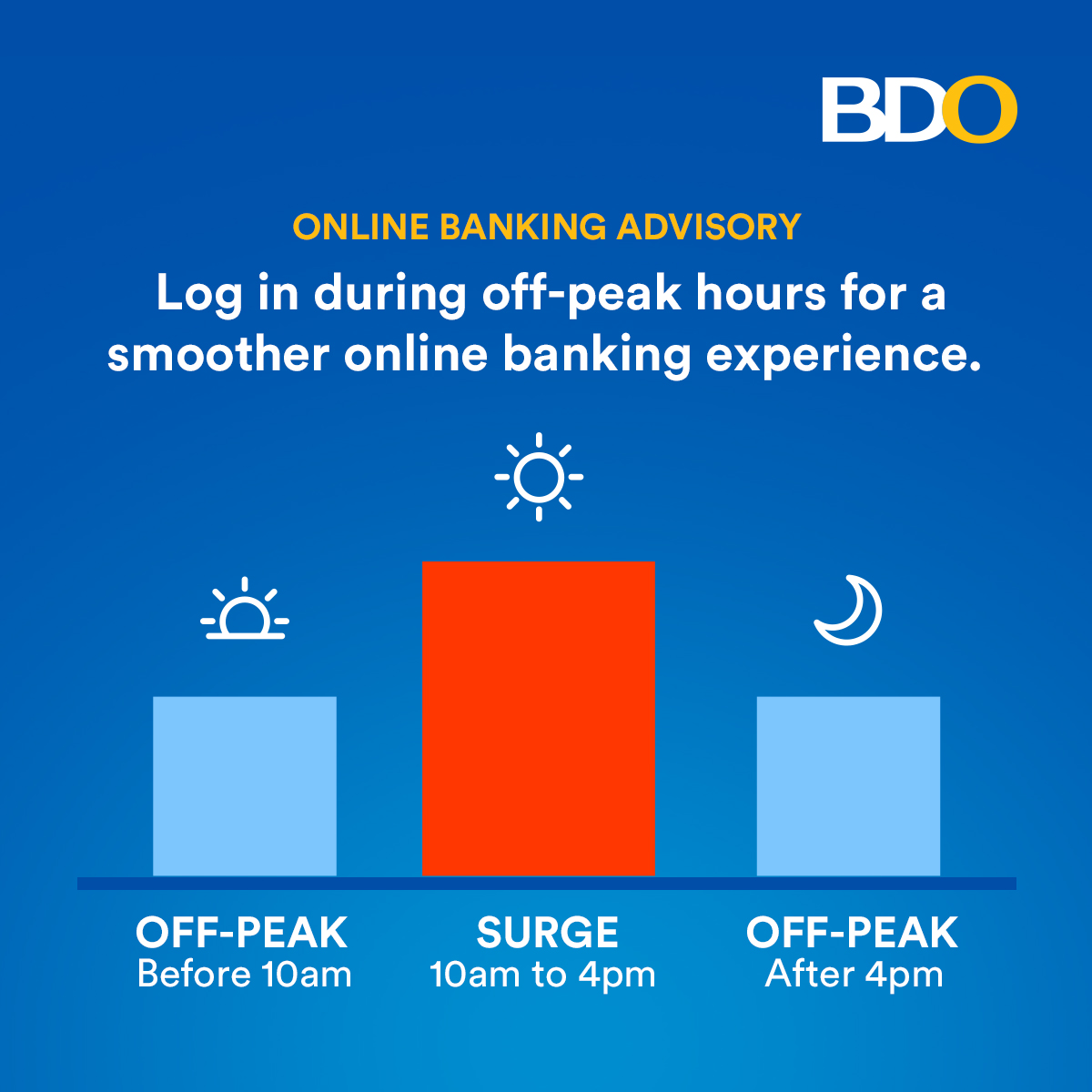 BDO

ONLINE BANKING ADVISORY

Log in during off-peak hours for a smoother online banking experience.

OFF-PEAK
Before 10am

SURGE
10am to 4pm

OFF-PEAK
After 4pm